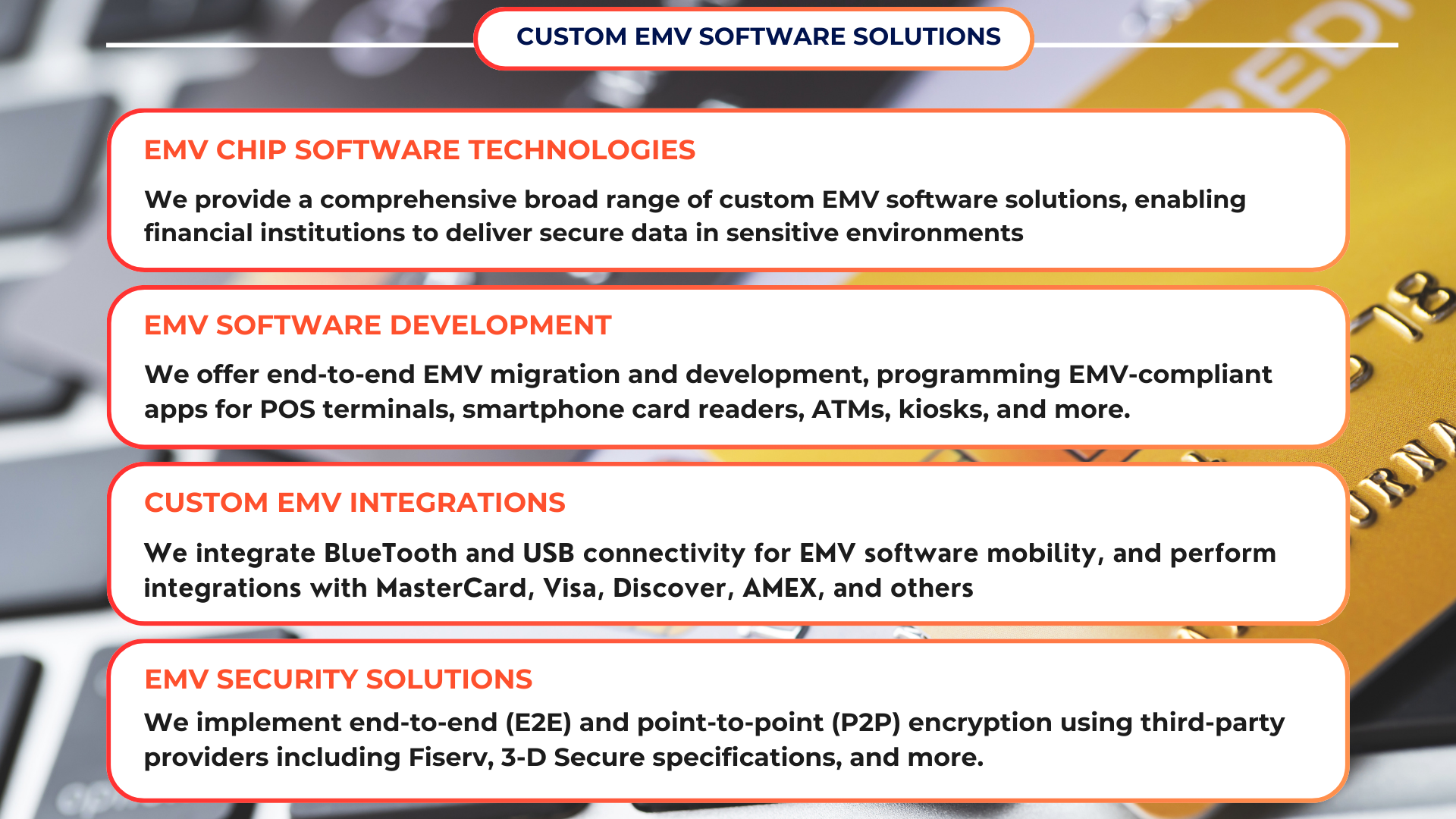 CUSTOM EMV SOFTWARE SOLUTIONS

EMV CHIP SOFTWARE TECHNOLOGIES

We provide a comprehensive broad range of custom EMV software solutions, enabling financial institutions to deliver secure data in sensitive environments

EMV SOFTWARE DEVELOPMENT

We offer end-to-end EMV migration and development, programming EMV-compliant apps for POS terminals, smartphone card readers, ATMs, kiosks, and more.

CUSTOM EMV INTEGRATIONS

We integrate BlueTooth and USB connectivity for EMV software mobility, and perform integrations with MasterCard, Visa, Discover, AMEX, and others

EMV SECURITY SOLUTIONS

We implement end-to-end (E2E) and point-to-point (P2P) encryption using third-party providers including Fiserv, 3-D Secure specifications, and more.